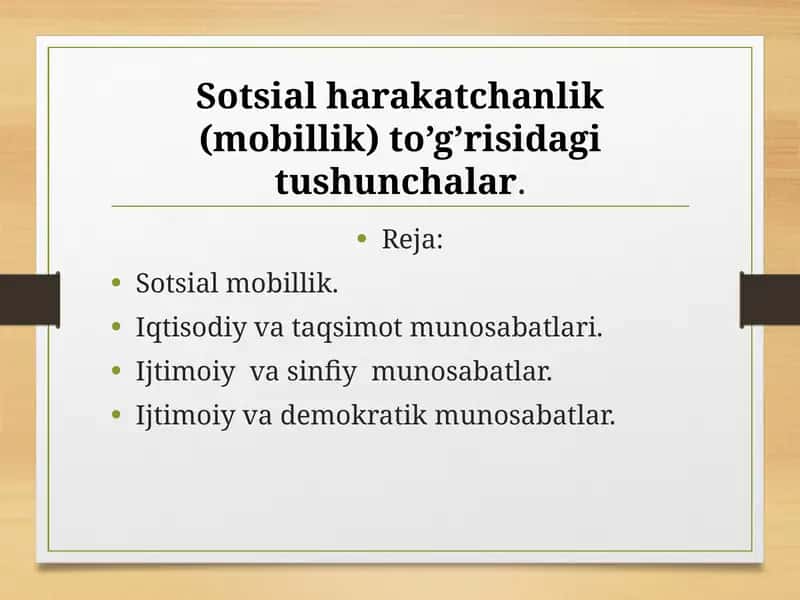 Sotsial harakatchanlik (mobillik) to’g’risidagi tushunchalar.

• Reja:
• Sotsial mobillik.
• Iqtisodiy va taqsimot munosabatlari.
• Ijtimoiy  va sinfiy  munosabatlar.
• Ijtimoiy va demokratik munosabatlar.